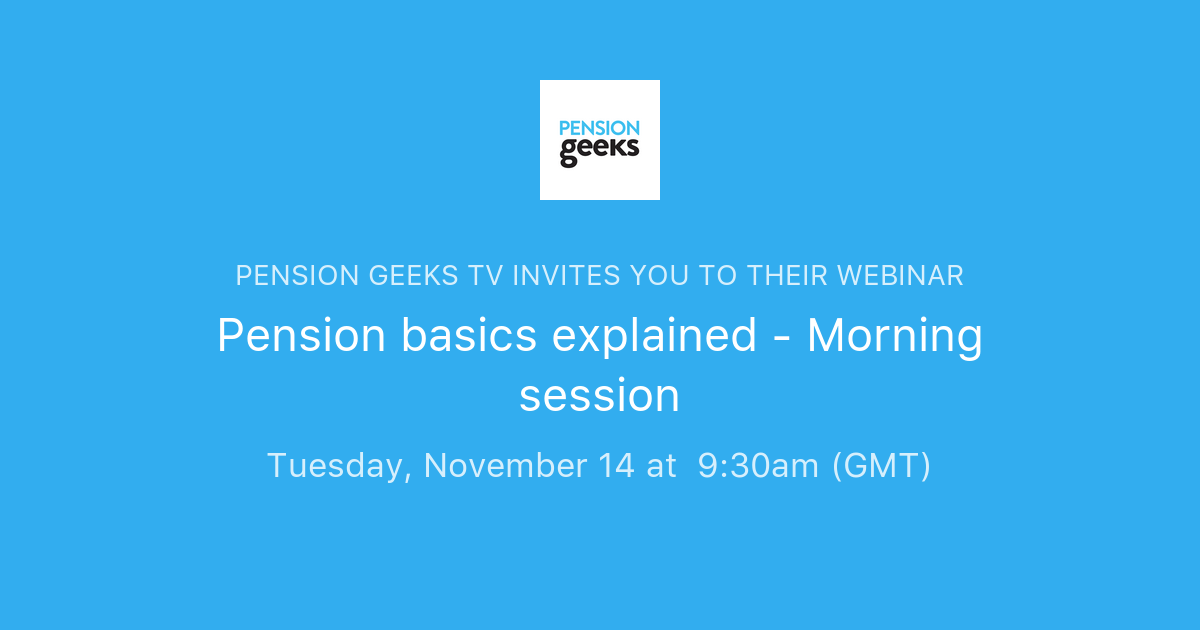 PENSION
geeks

PENSION GEEKS TV INVITES YOU TO THEIR WEBINAR

Pension basics explained - Morning session

Tuesday, November 14 at 9:30am (GMT)